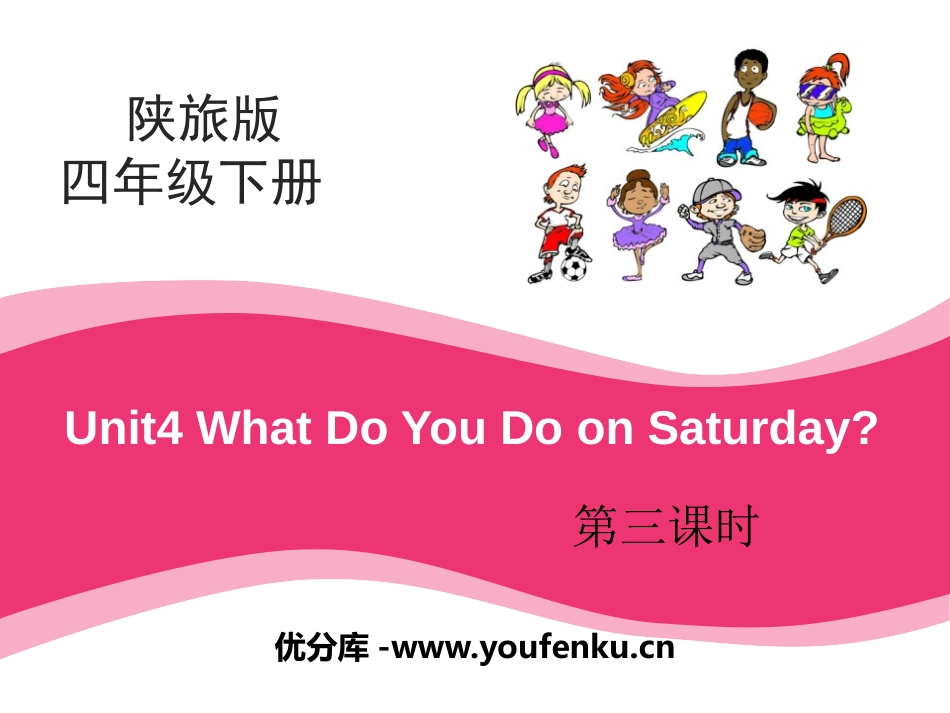 陕旅版
四年级下册

Unit4 What Do You Do on Saturday?

第三课时

优分库 -www.youfenku.cn